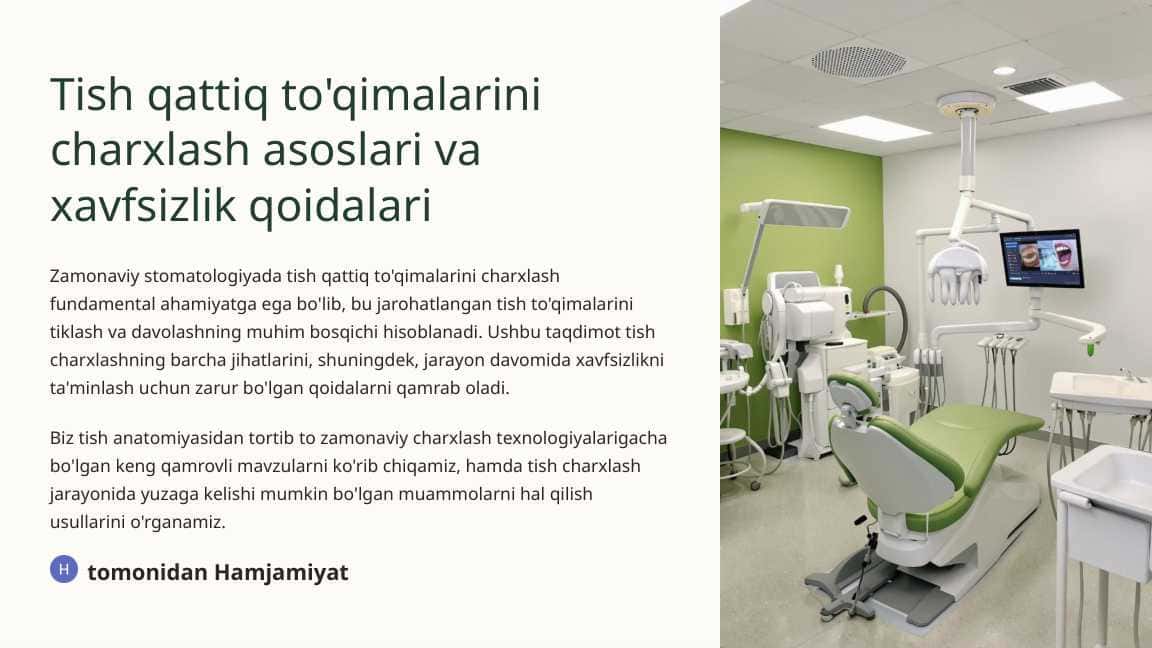 Tish qattiq to'qimalarini charxlash asoslari va xavfsizlik qoidalari

Zamonaviy stomatologiyada tish qattiq to'qimalarini charxlash fundamental ahamiyatga ega bo'lib, bu jarohatlangan tish to'qimalarini tiklash va davolashning muhim bosqichi hisoblanadi. Ushbu taqdimot tish charxlashning barcha jihatlarini, shuningdek, jarayon davomida xavfsizlikni ta'minlash uchun zarur bo'lgan qoidalarni qamrab oladi.

Biz tish anatomiyasidan tortib to zamonaviy charxlash texnologiyalarigacha bo'lgan keng qamrovli mavzularni ko'rib chiqamiz, hamda tish charxlash jarayonida yuzaga kelishi mumkin bo'lgan muammolarni hal qilish usullarini o'rganamiz.

H tomonidan Hamjamiyat